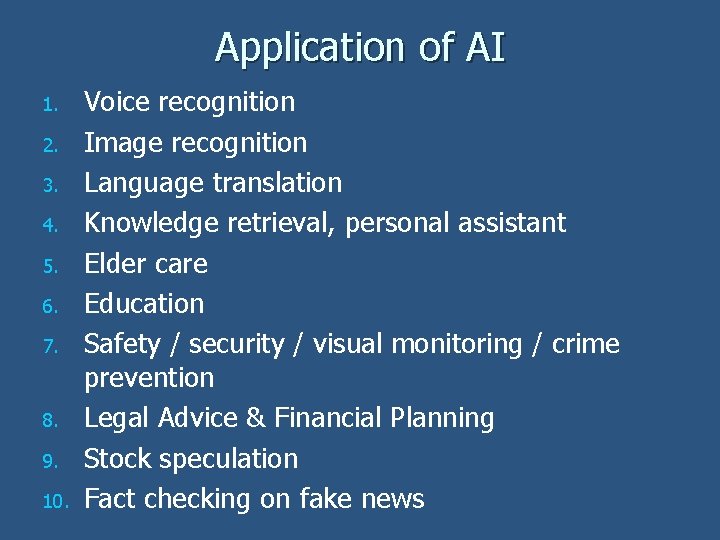 Application of AI

1. Voice recognition
2. Image recognition
3. Language translation
4. Knowledge retrieval, personal assistant
5. Elder care
6. Education
7. Safety / security / visual monitoring / crime prevention
8. Legal Advice & Financial Planning
9. Stock speculation
10. Fact checking on fake news